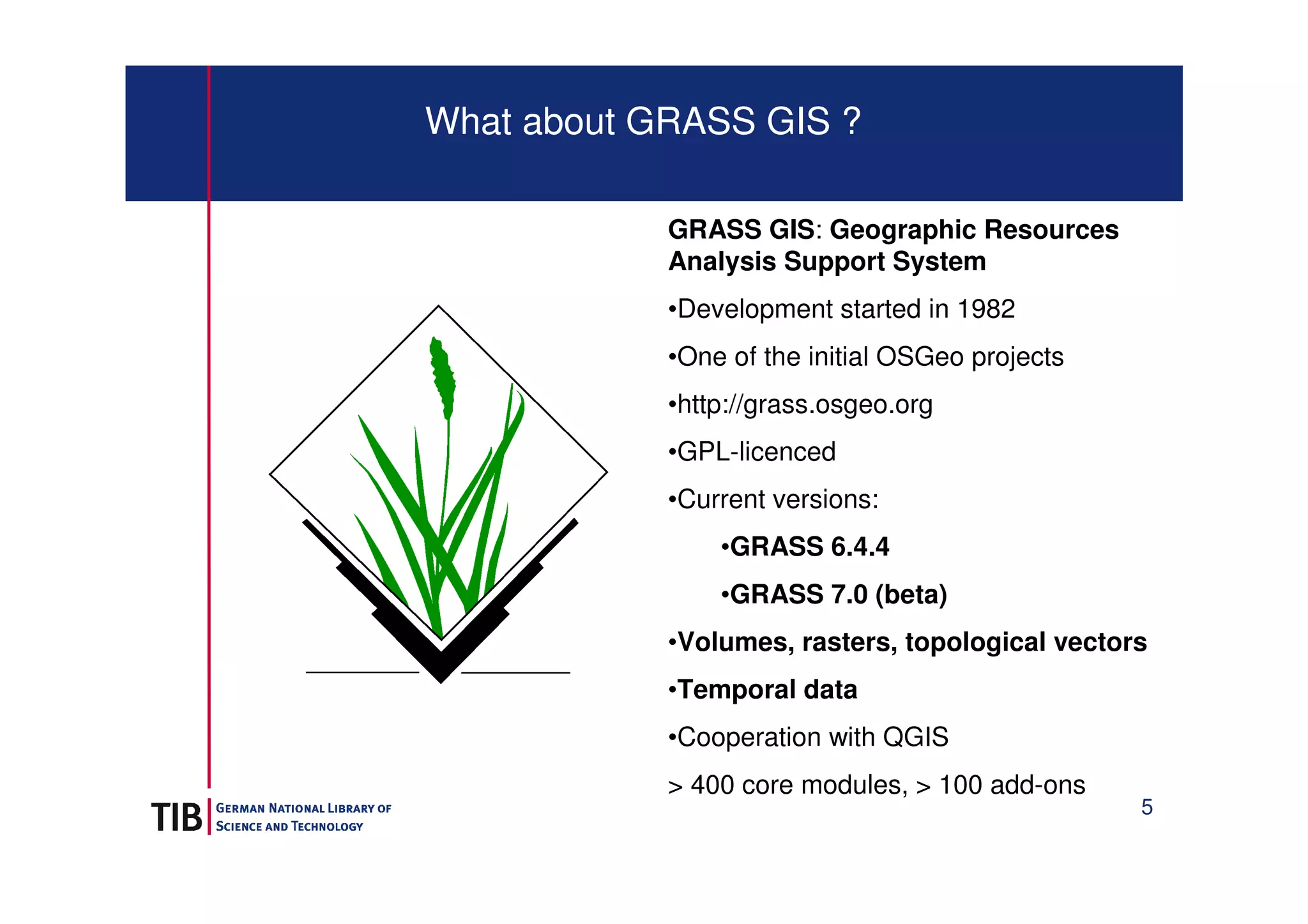 What about GRASS GIS ?

GRASS GIS: Geographic Resources Analysis Support System

•Development started in 1982

•One of the initial OSGeo projects

•http://grass.osgeo.org

•GPL-licenced

•Current versions:

•GRASS 6.4.4

•GRASS 7.0 (beta)

•Volumes, rasters, topological vectors

•Temporal data

•Cooperation with QGIS

> 400 core modules, > 100 add-ons

TIB GERMAN NATIONAL LIBRARY OF SCIENCE AND TECHNOLOGY

5